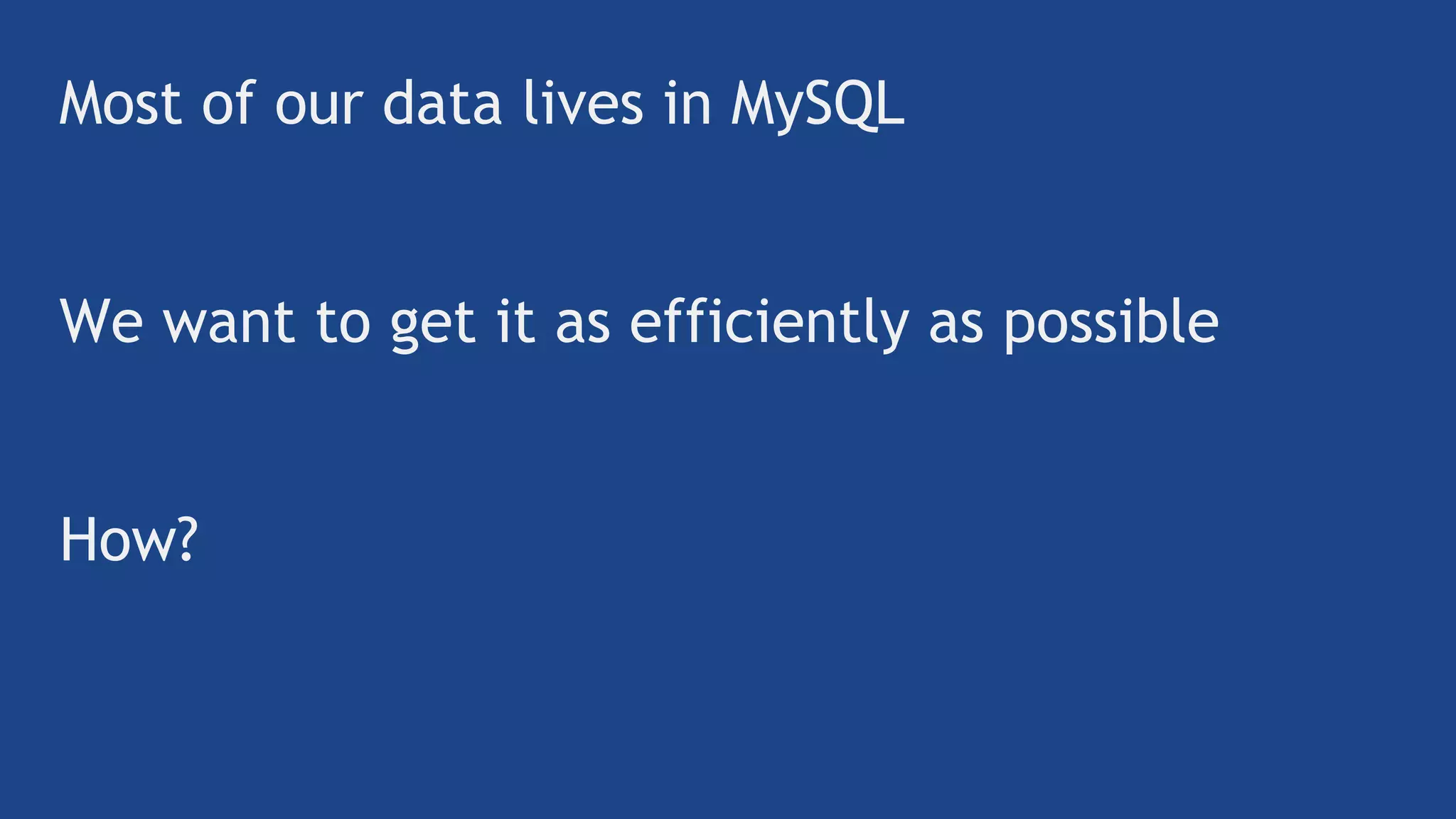 Most of our data lives in MySQL

We want to get it as efficiently as possible

How?